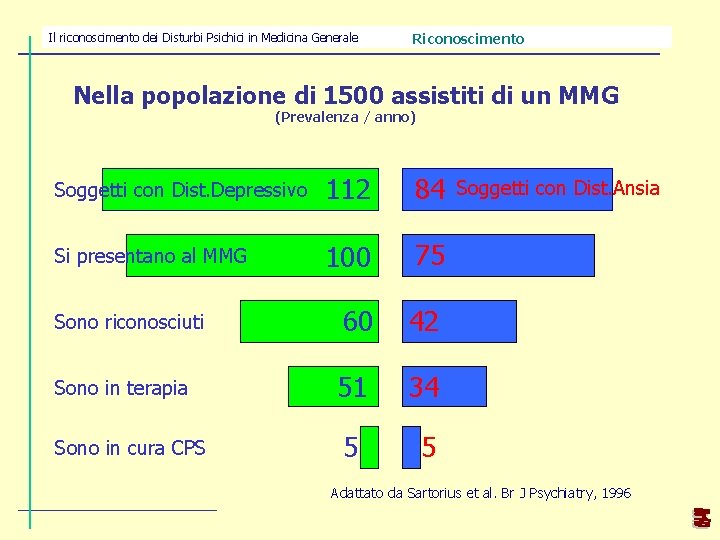 Il riconoscimento dei Disturbi Psichici in Medicina Generale
Riconoscimento

Nella popolazione di 1500 assistiti di un MMG
(Prevalenza / anno)

Soggetti con Dist.Depressivo 112
84 Soggetti con Dist.Ansia

Si presentano al MMG 100
75

Sono riconosciuti 60
42

Sono in terapia 51
34

Sono in cura CPS 5
5

Adattato da Sartorius et al. Br J Psychiatry, 1996